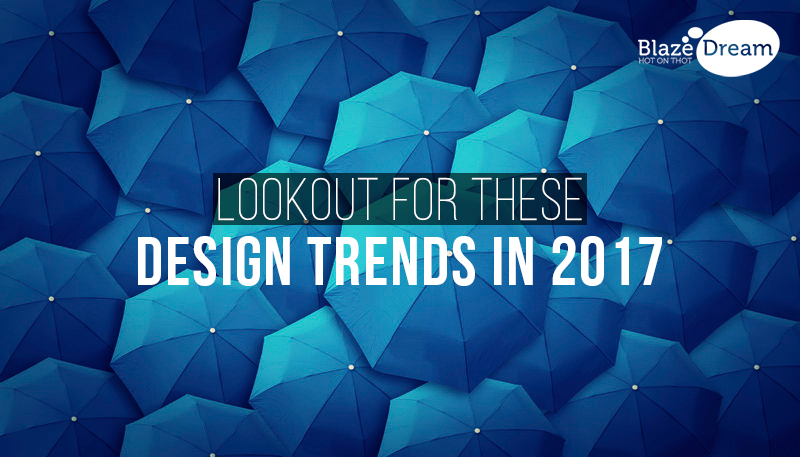 Blaze Dream
HOT ON THOT

LOOKOUT FOR THESE
DESIGN TRENDS IN 2017